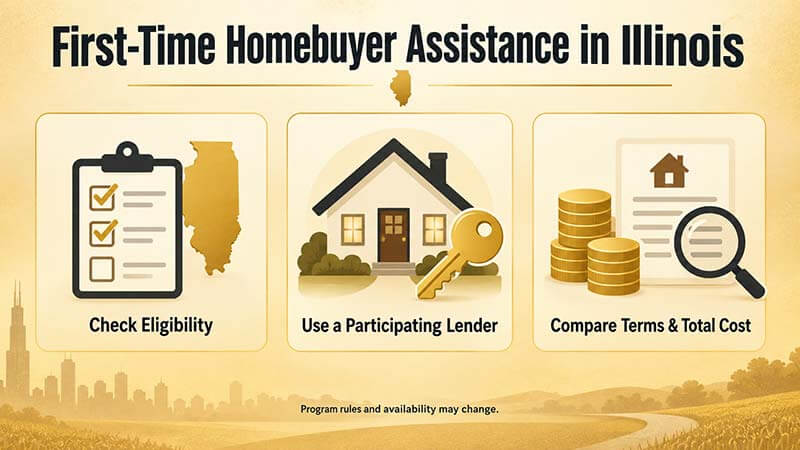 First-Time Homebuyer Assistance in Illinois

Check Eligibility

Use a Participating Lender

Compare Terms & Total Cost

Program rules and availability may change.